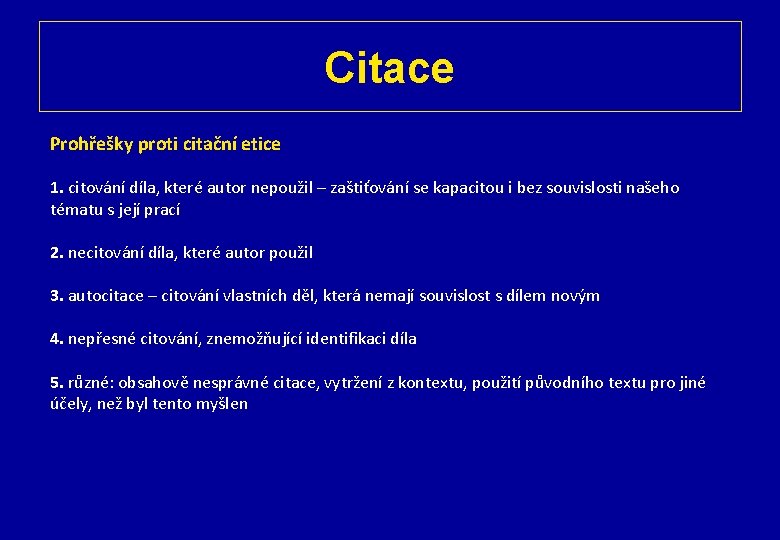 Citace

Prohřešky proti citační etice

1. citování díla, které autor nepoužil – zaštiťování se kapacitou i bez souvislosti našeho tématu s její prací

2. necitování díla, které autor použil

3. autocitace – citování vlastních děl, která nemají souvislost s dílem novým

4. nepřesné citování, znemožňující identifikaci díla

5. různé: obsahově nesprávné citace, vytržení z kontextu, použití původního textu pro jiné účely, než byl tento myšlen